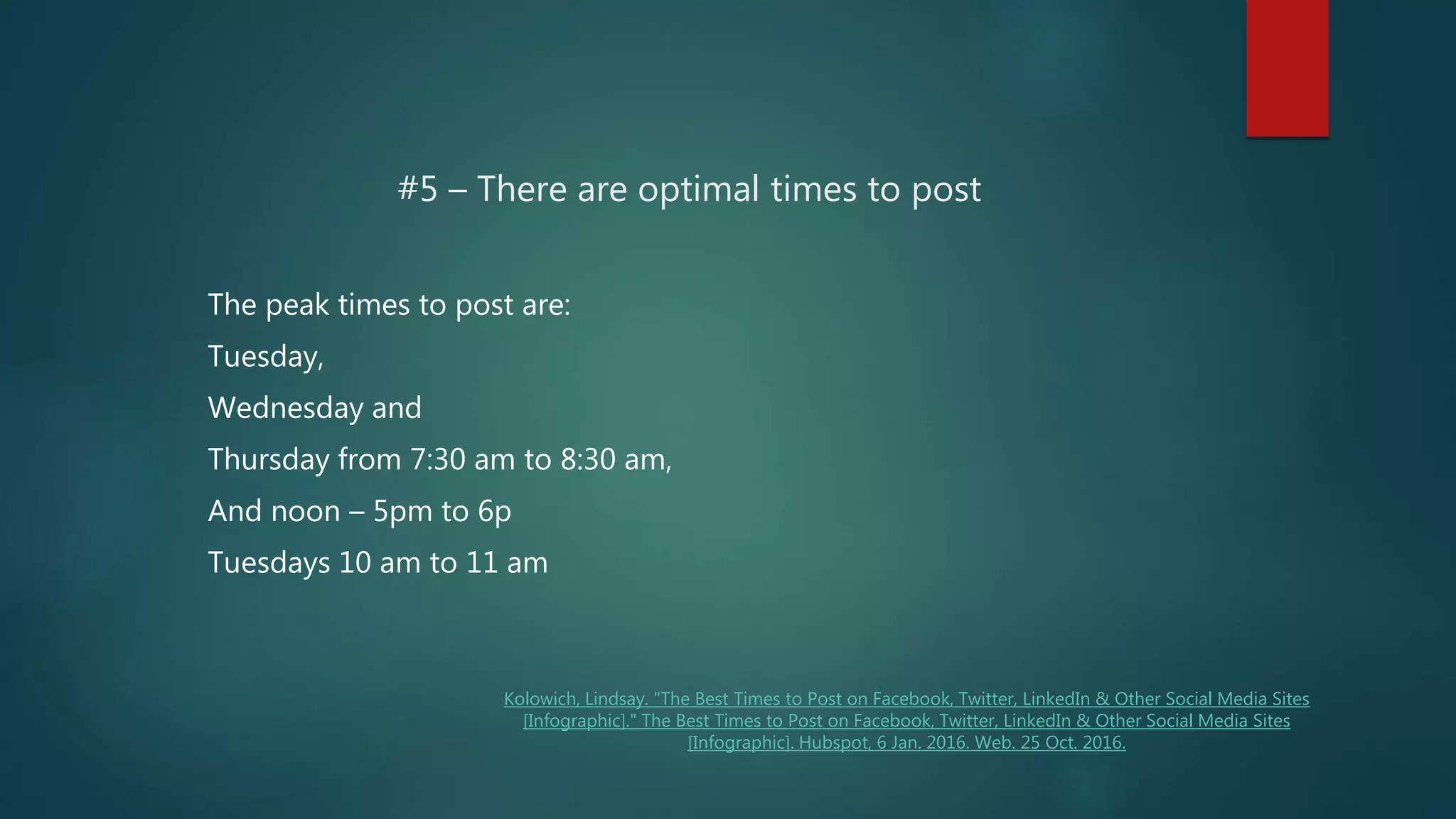 #5 – There are optimal times to post

The peak times to post are:

Tuesday,

Wednesday and

Thursday from 7:30 am to 8:30 am,

And noon – 5pm to 6p

Tuesdays 10 am to 11 am

Kolowich, Lindsay. "The Best Times to Post on Facebook, Twitter, LinkedIn & Other Social Media Sites [Infographic]." The Best Times to Post on Facebook, Twitter, LinkedIn & Other Social Media Sites [Infographic]. Hubspot, 6 Jan. 2016. Web. 25 Oct. 2016.